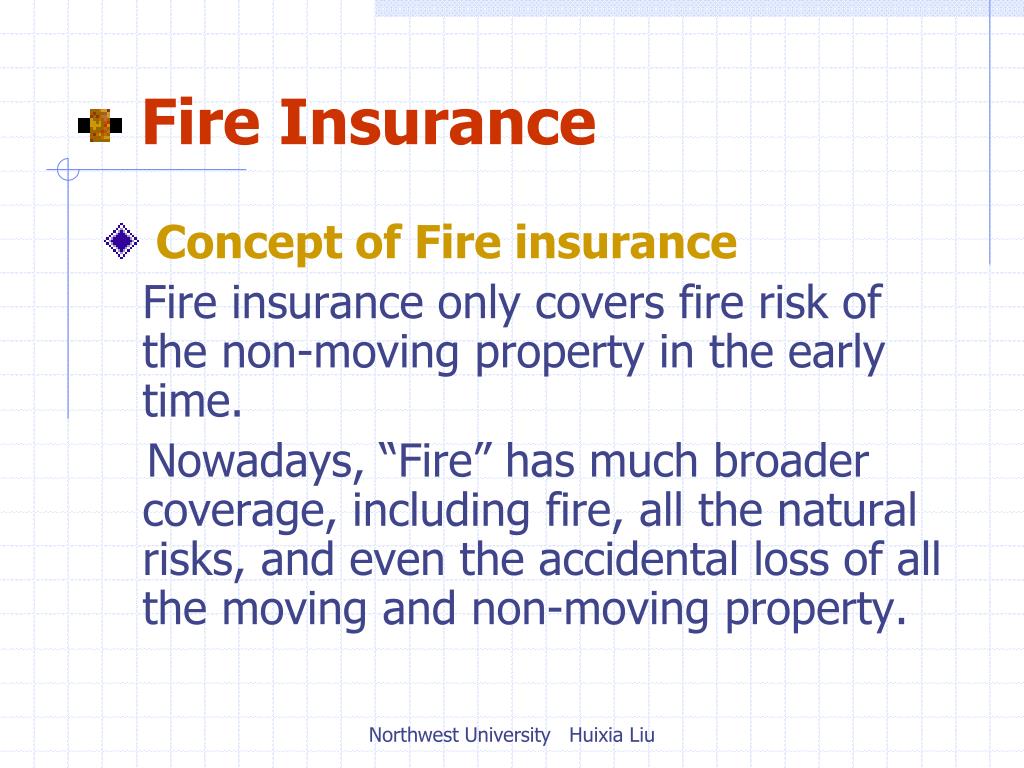 Fire Insurance

Concept of Fire insurance

Fire insurance only covers fire risk of the non-moving property in the early time.

Nowadays, “Fire” has much broader coverage, including fire, all the natural risks, and even the accidental loss of all the moving and non-moving property.

Northwest University Huixia Liu